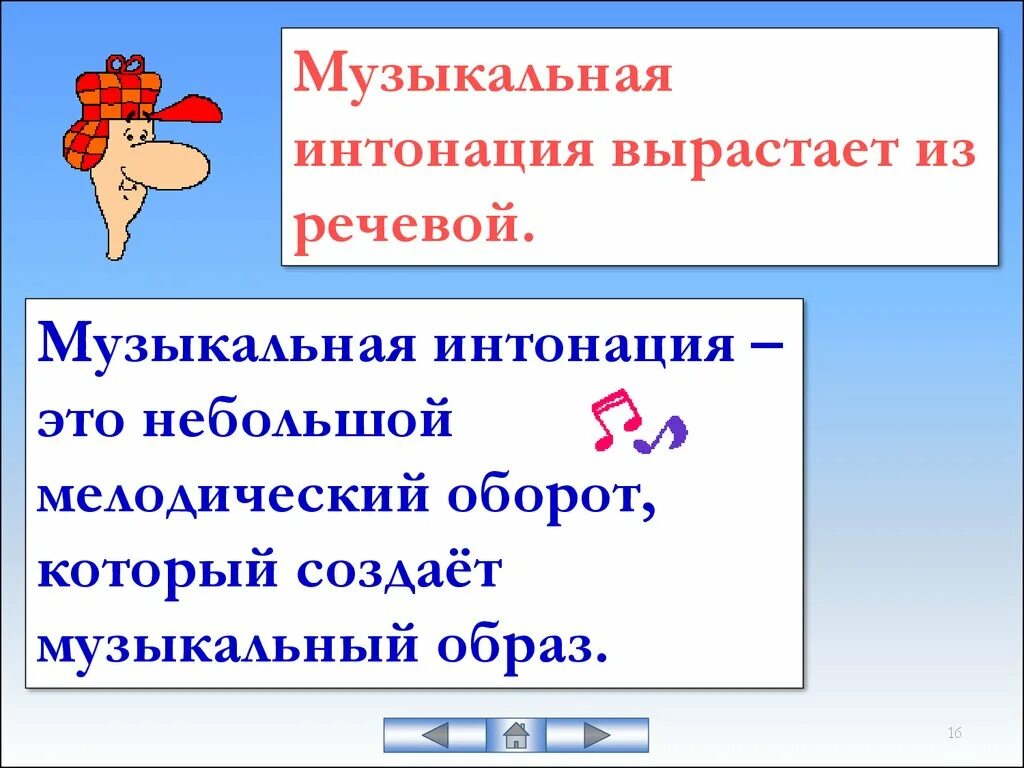 Музыкальная интонация вырастает из речевой.

Музыкальная интонация – это небольшой мелодический оборот, который создаёт музыкальный образ.

16